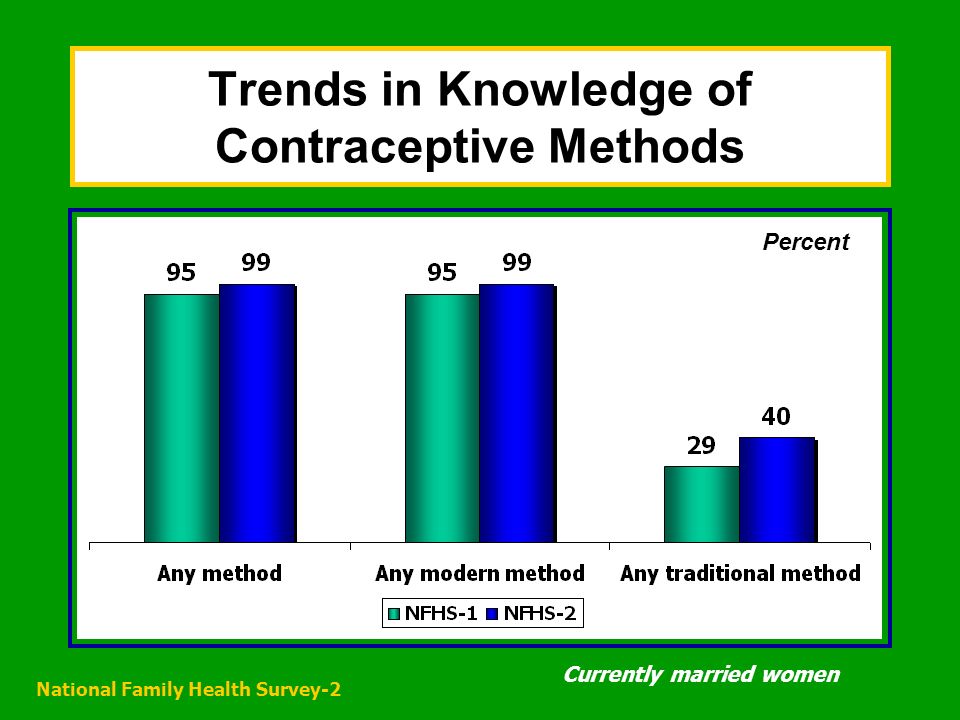 Trends in Knowledge of Contraceptive Methods

Percent

95 99 95 99 29 40

Any method
Any modern method
Any traditional method

NFHS-1 NFHS-2

Currently married women

National Family Health Survey-2